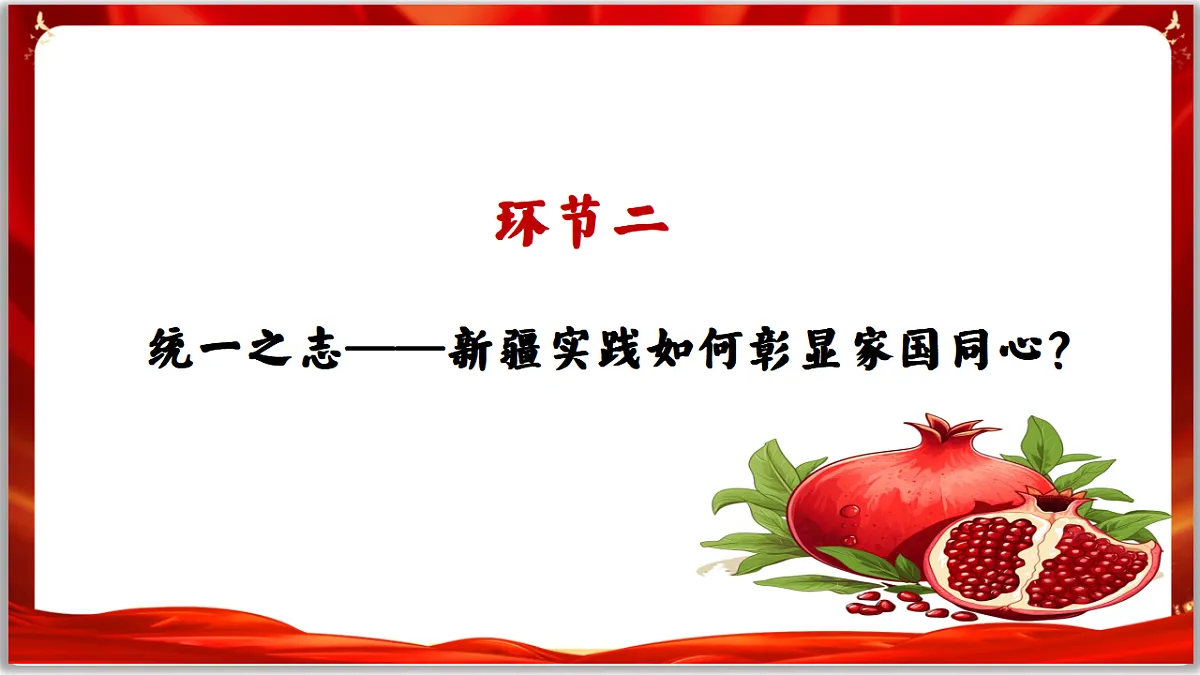 环节二

统一之志——新疆实践如何彰显家国同心?